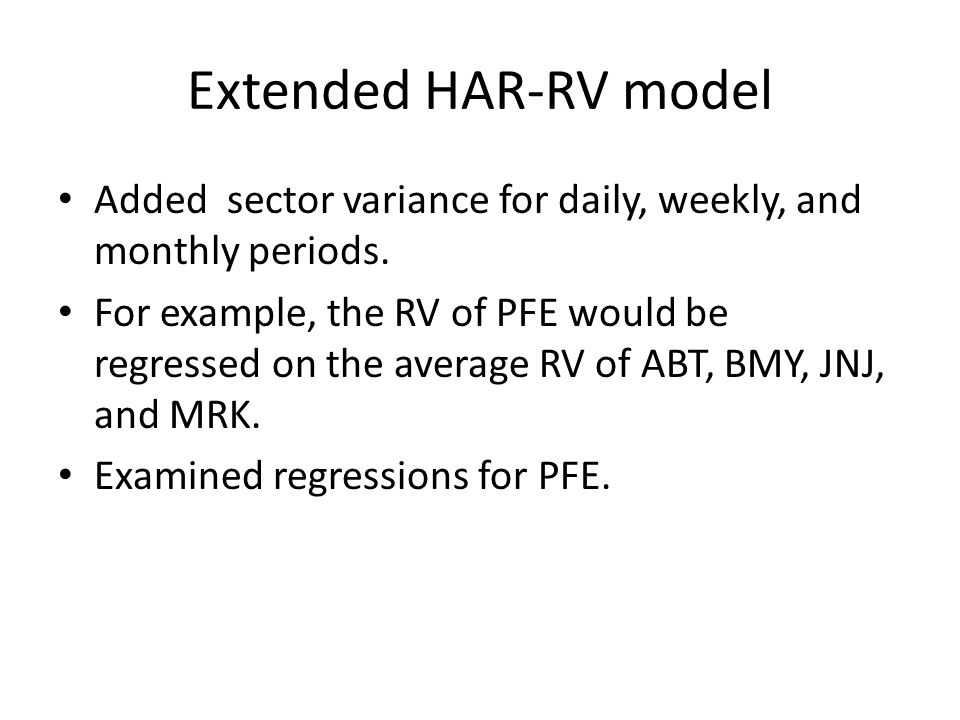 Extended HAR-RV model

• Added sector variance for daily, weekly, and monthly periods.

• For example, the RV of PFE would be regressed on the average RV of ABT, BMY, JNJ, and MRK.

• Examined regressions for PFE.